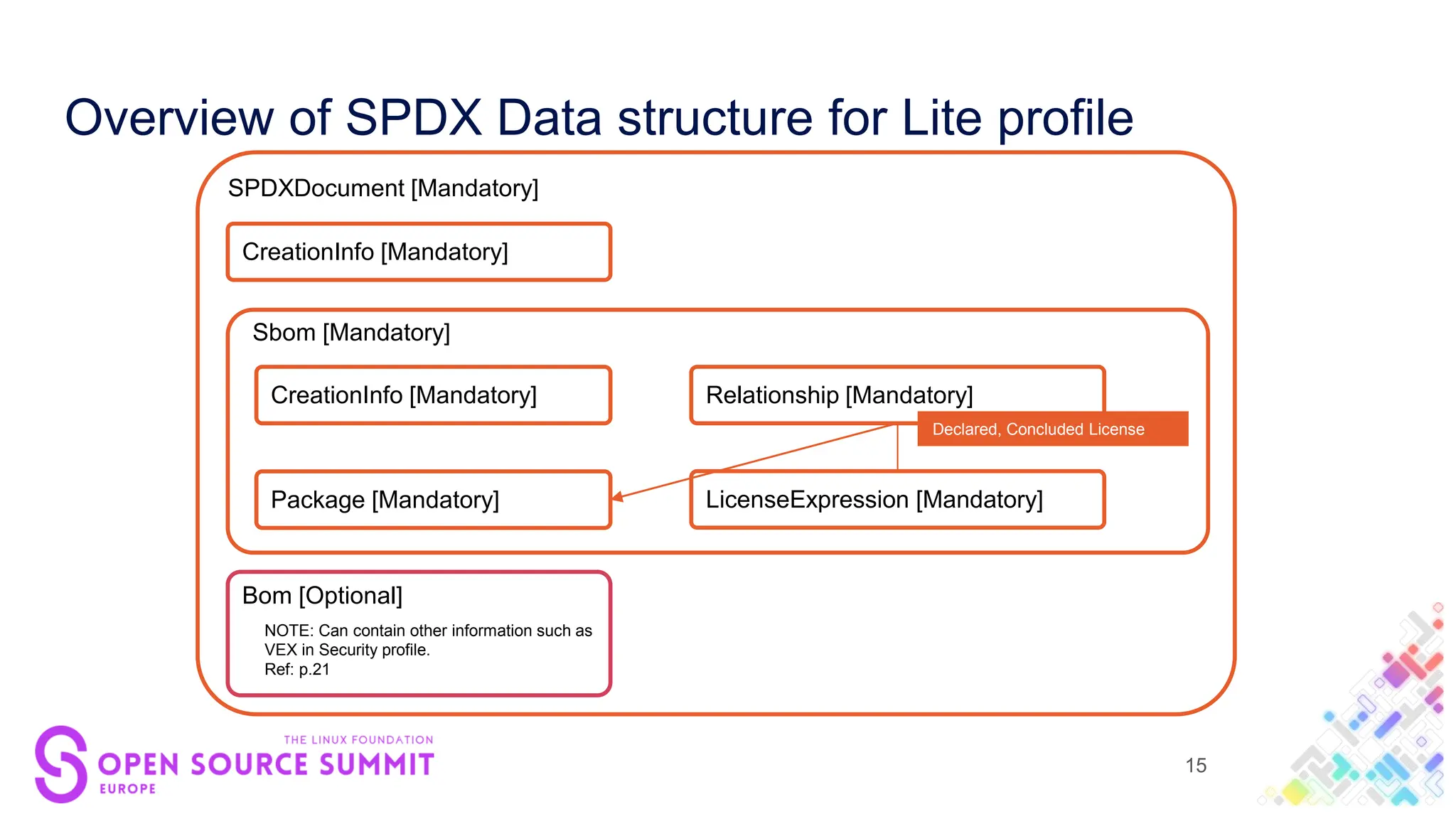 Overview of SPDX Data structure for Lite profile

SPDXDocument [Mandatory]

CreationInfo [Mandatory]

Sbom [Mandatory]

CreationInfo [Mandatory]

Relationship [Mandatory]

Declared, Concluded License

Package [Mandatory]

LicenseExpression [Mandatory]

Bom [Optional]

NOTE: Can contain other information such as VEX in Security profile.
Ref: p.21

THE LINUX FOUNDATION
OPEN SOURCE SUMMIT
EUROPE

15